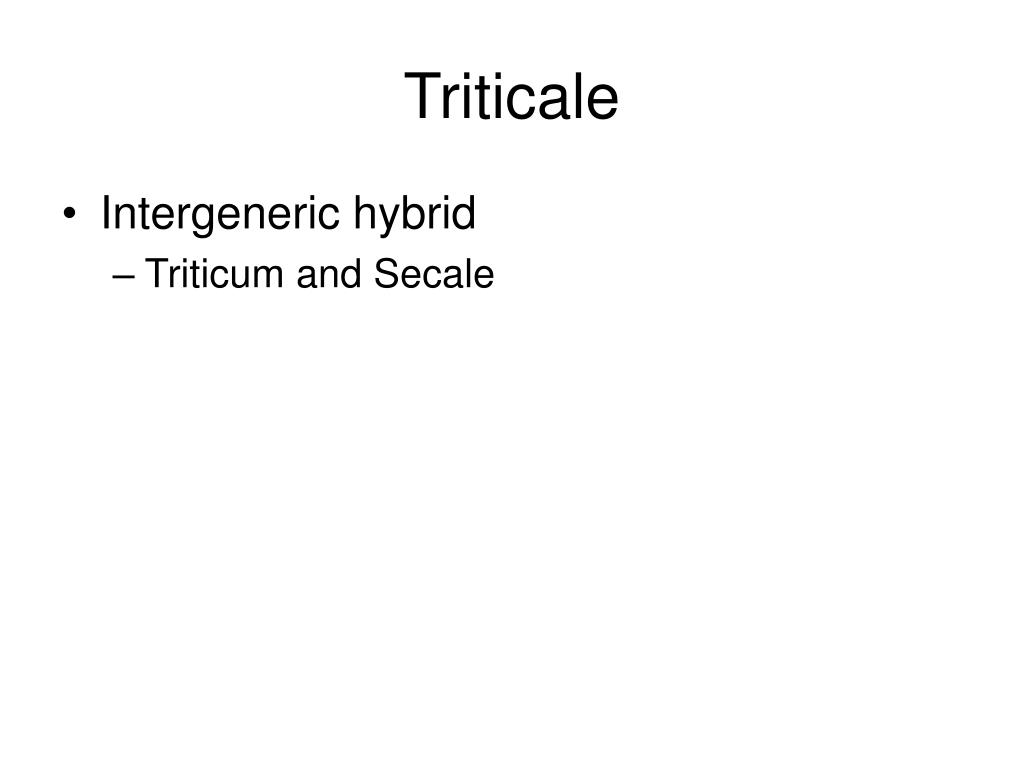 Triticale

• Intergeneric hybrid
– Triticum and Secale